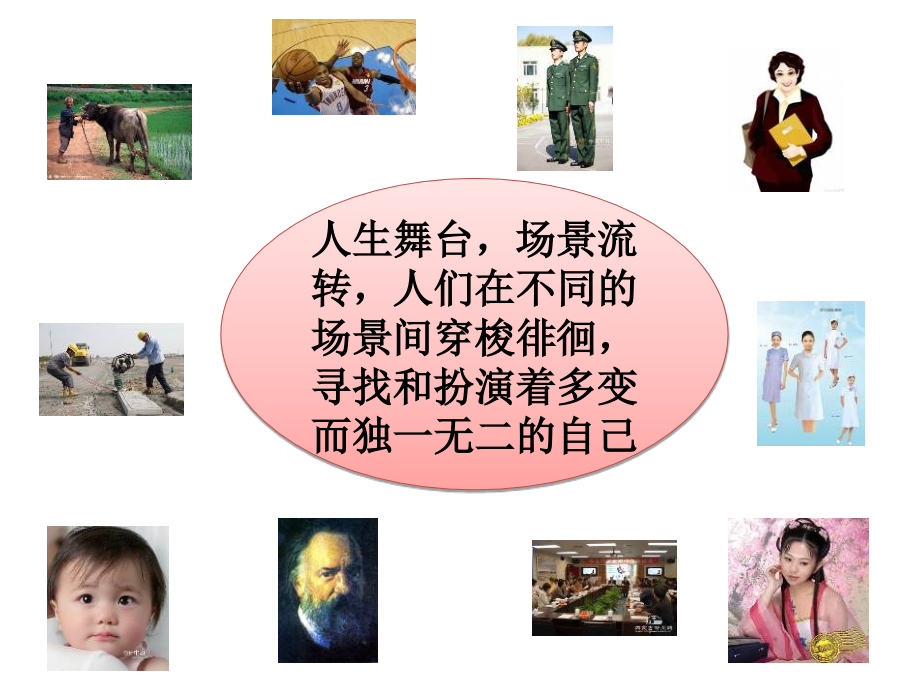 人生舞台，场景流转，人们在不同的场景间穿梭徘徊，寻找和扮演着多变而独一无二的自己